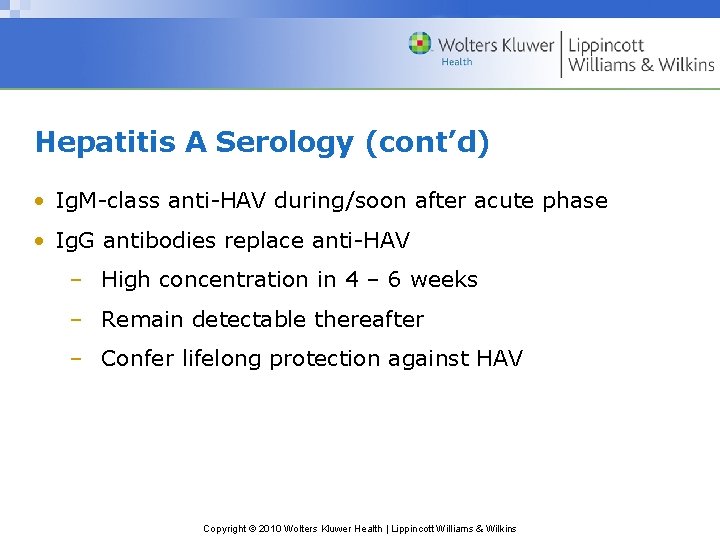 Wolters Kluwer Health | Lippincott Williams & Wilkins

Hepatitis A Serology (cont'd)

• IgM-class anti-HAV during/soon after acute phase
• IgG antibodies replace anti-HAV
– High concentration in 4 – 6 weeks
– Remain detectable thereafter
– Confer lifelong protection against HAV

Copyright © 2010 Wolters Kluwer Health | Lippincott Williams & Wilkins